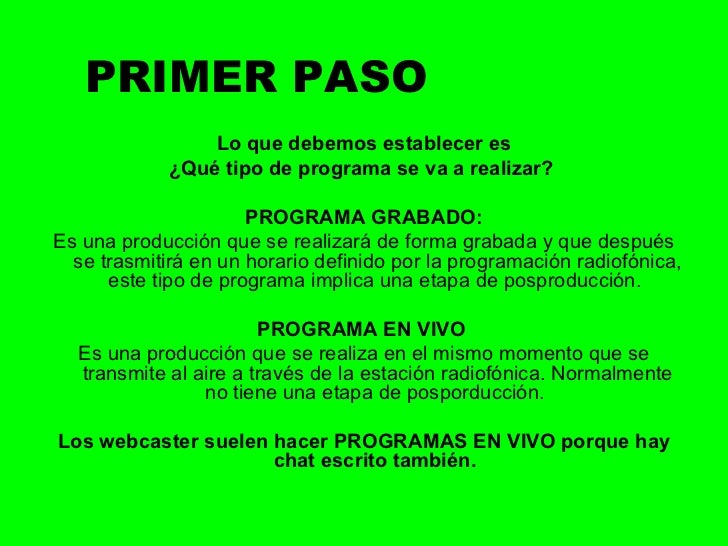 PRIMER PASO

Lo que debemos establecer es
¿Qué tipo de programa se va a realizar?

PROGRAMA GRABADO:
Es una producción que se realizará de forma grabada y que después se trasmitirá en un horario definido por la programación radiofónica, este tipo de programa implica una etapa de posproducción.

PROGRAMA EN VIVO
Es una producción que se realiza en el mismo momento que se transmite al aire a través de la estación radiofónica. Normalmente no tiene una etapa de posporducción.

Los webcaster suelen hacer PROGRAMAS EN VIVO porque hay chat escrito también.